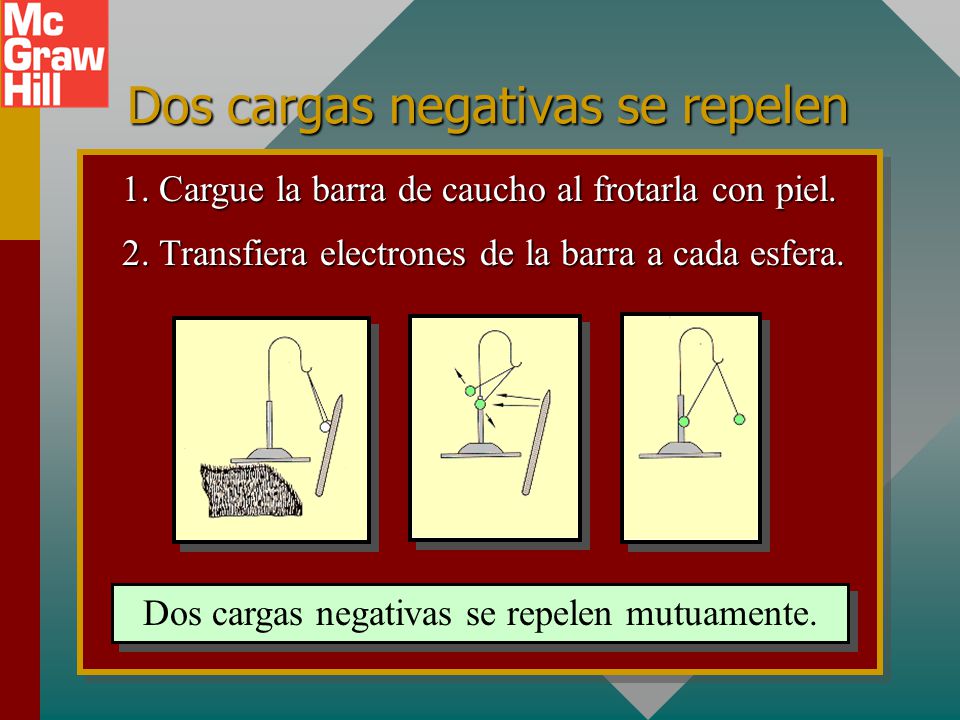 Mc Graw Hill

Dos cargas negativas se repelen

1. Cargue la barra de caucho al frotarla con piel.

2. Transfiera electrones de la barra a cada esfera.

Dos cargas negativas se repelen mutuamente.